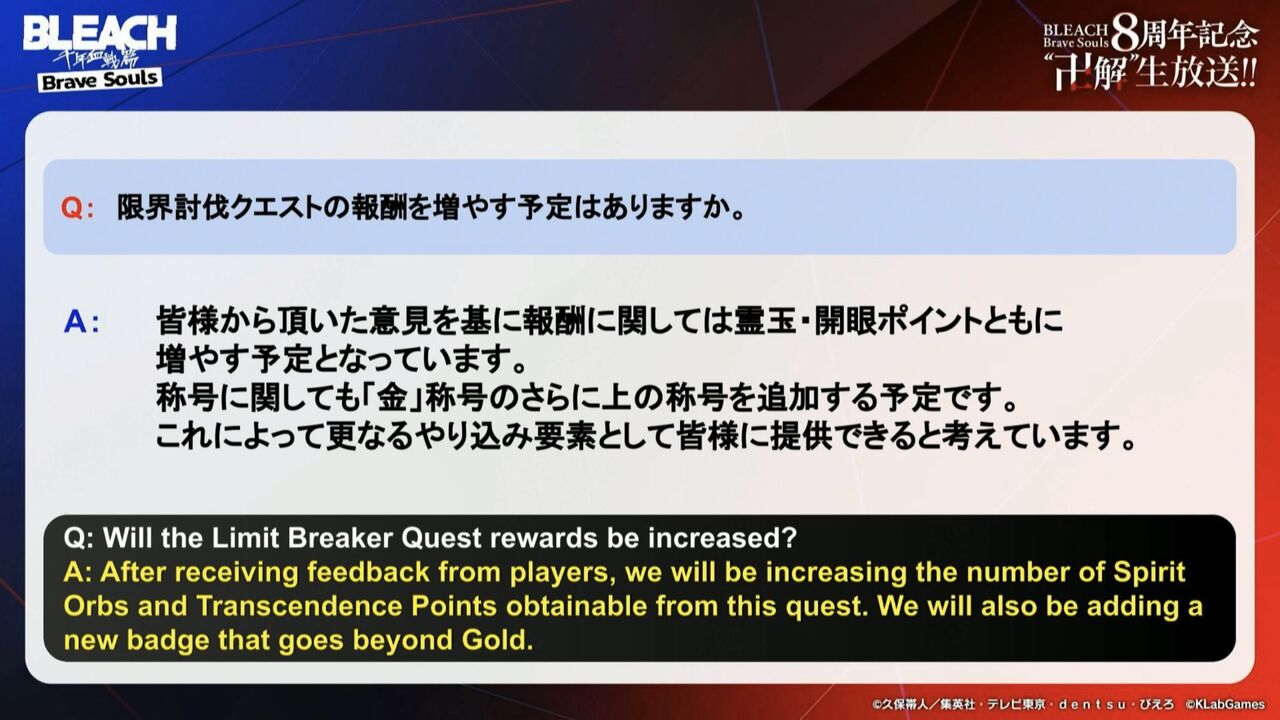 BLEACH
千年血戦篇
Brave Souls

BLEACH Brave Souls 8周年記念
"卍解"生放送!!

Q: 限界討伐クエストの報酬を増やす予定はありますか。

A: 皆様から頂いた意見を基に報酬に関しては霊玉・開眼ポイントともに増やす予定となっています。
称号に関しても「金」称号のさらに上の称号を追加する予定です。
これによって更なるやり込み要素として皆様に提供できると考えています。

Q: Will the Limit Breaker Quest rewards be increased?
A: After receiving feedback from players, we will be increasing the number of Spirit Orbs and Transcendence Points obtainable from this quest. We will also be adding a new badge that goes beyond Gold.

©久保帯人/集英社・テレビ東京・dentsu・ぴえろ ©KLabGames